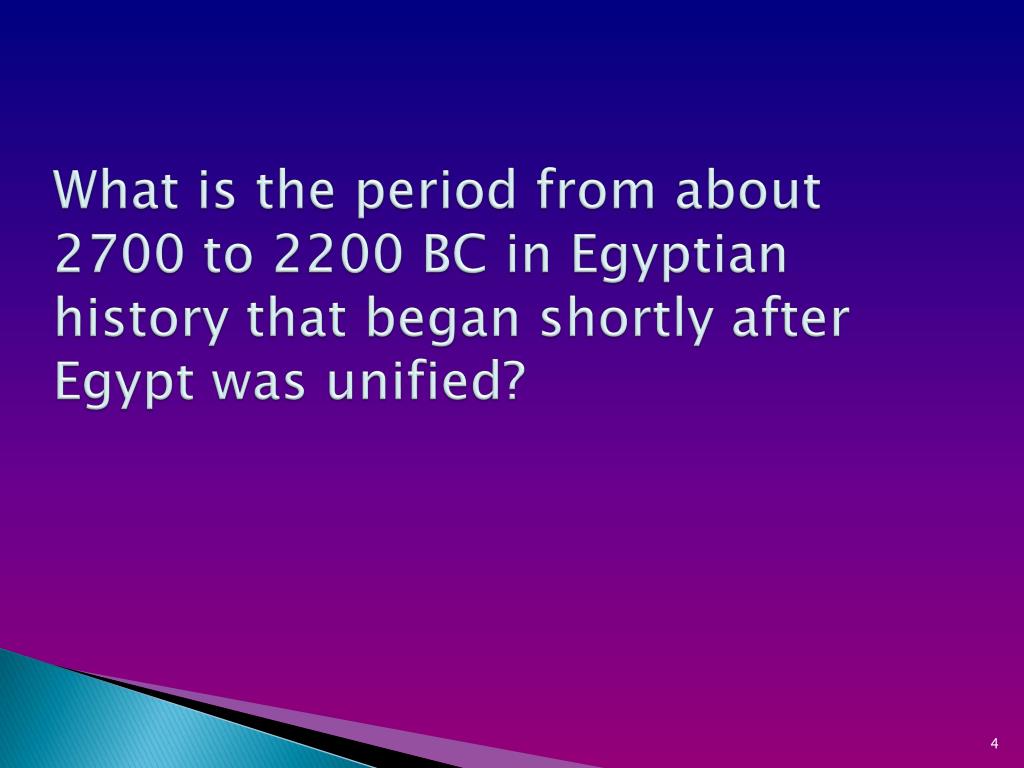 What is the period from about 2700 to 2200 BC in Egyptian history that began shortly after Egypt was unified?

4